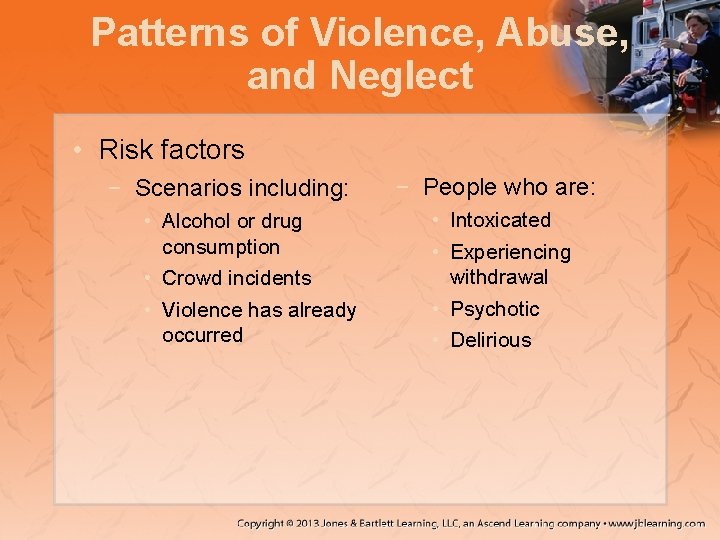 Patterns of Violence, Abuse, and Neglect

• Risk factors

– Scenarios including:

• Alcohol or drug consumption
• Crowd incidents
• Violence has already occurred

– People who are:

• Intoxicated
• Experiencing withdrawal
• Psychotic
• Delirious

Copyright © 2013 Jones & Bartlett Learning, LLC, an Ascend Learning company • www.jblearning.com